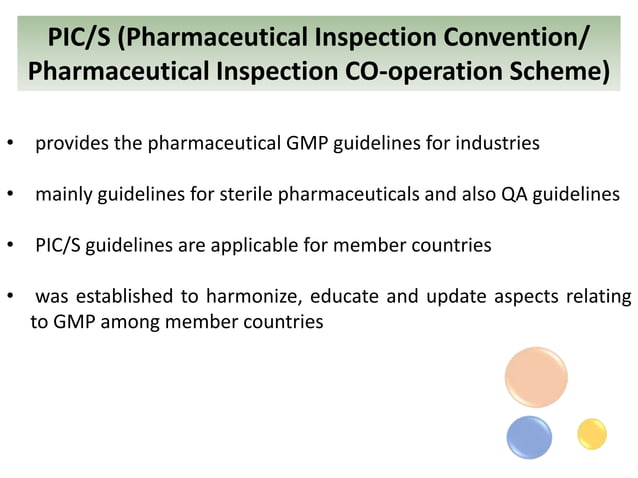 PIC/S (Pharmaceutical Inspection Convention/ Pharmaceutical Inspection CO-operation Scheme)

• provides the pharmaceutical GMP guidelines for industries

• mainly guidelines for sterile pharmaceuticals and also QA guidelines

• PIC/S guidelines are applicable for member countries

• was established to harmonize, educate and update aspects relating to GMP among member countries